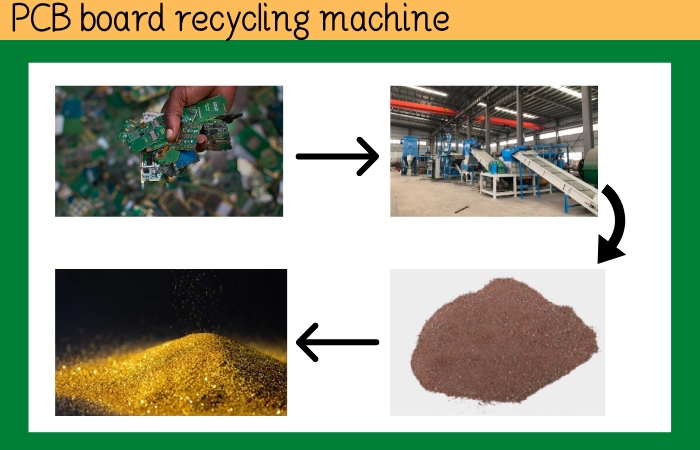 PCB board recycling machine